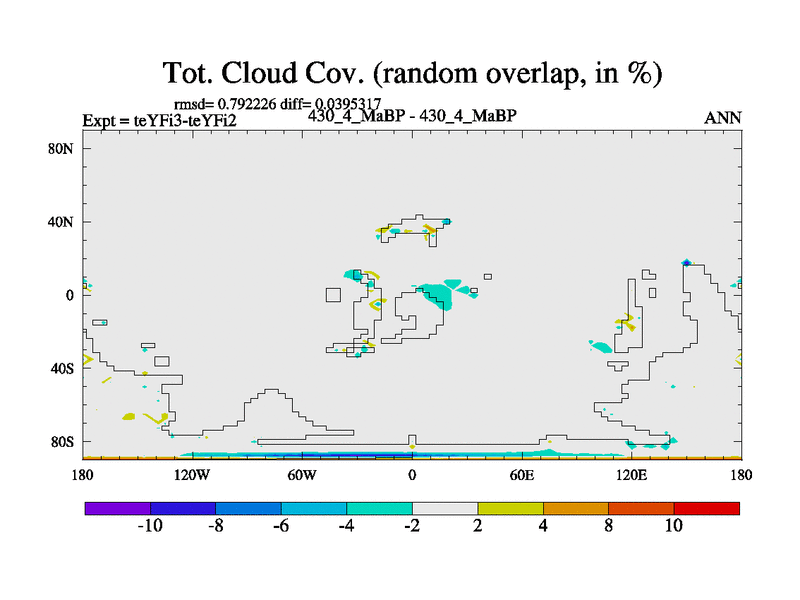 Tot. Cloud Cov. (random overlap, in %)

rmsd= 0.792226 diff= 0.0395317

Expt = teYFi3-teYFi2

430_4_MaBP - 430_4_MaBP

ANN

80N

40N

0

40S

80S

180

120W

60W

0

60E

120E

180

-10

-8

-6

-4

-2

2

4

8

10